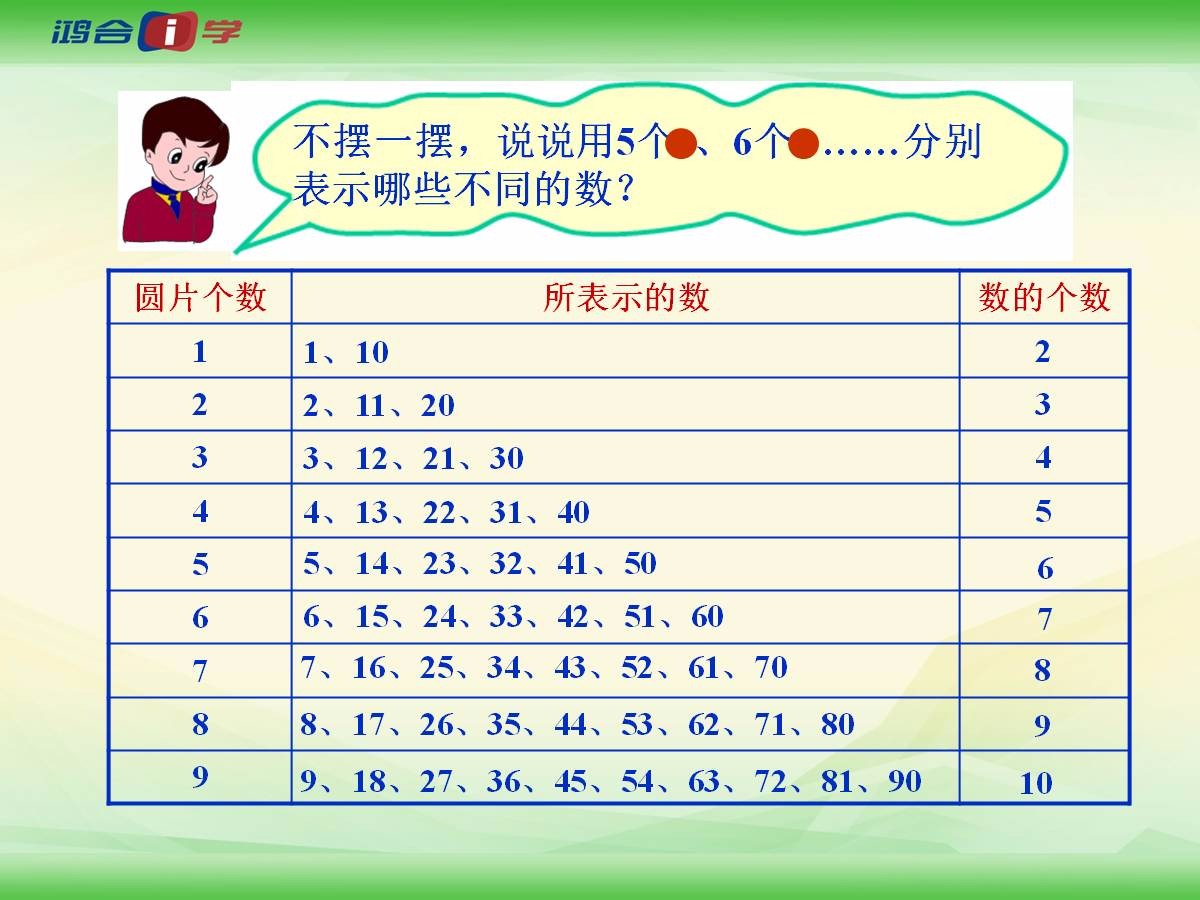 鸿合i学

不摆一摆，说说用5个●、6个●……分别表示哪些不同的数？

| 圆片个数 | 所表示的数 | 数的个数 |
|---|---|---|
| 1 | 1、10 | 2 |
| 2 | 2、11、20 | 3 |
| 3 | 3、12、21、30 | 4 |
| 4 | 4、13、22、31、40 | 5 |
| 5 | 5、14、23、32、41、50 | 6 |
| 6 | 6、15、24、33、42、51、60 | 7 |
| 7 | 7、16、25、34、43、52、61、70 | 8 |
| 8 | 8、17、26、35、44、53、62、71、80 | 9 |
| 9 | 9、18、27、36、45、54、63、72、81、90 | 10 |